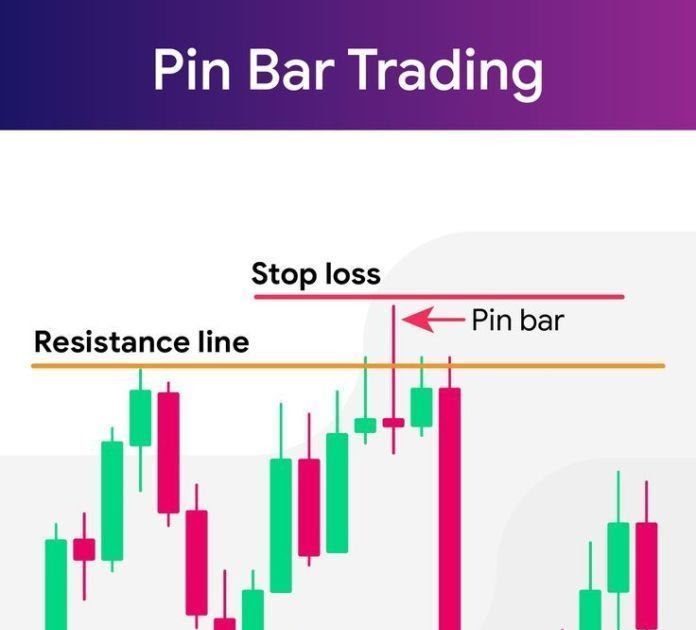 Pin Bar Trading

Stop loss

Pin bar

Resistance line